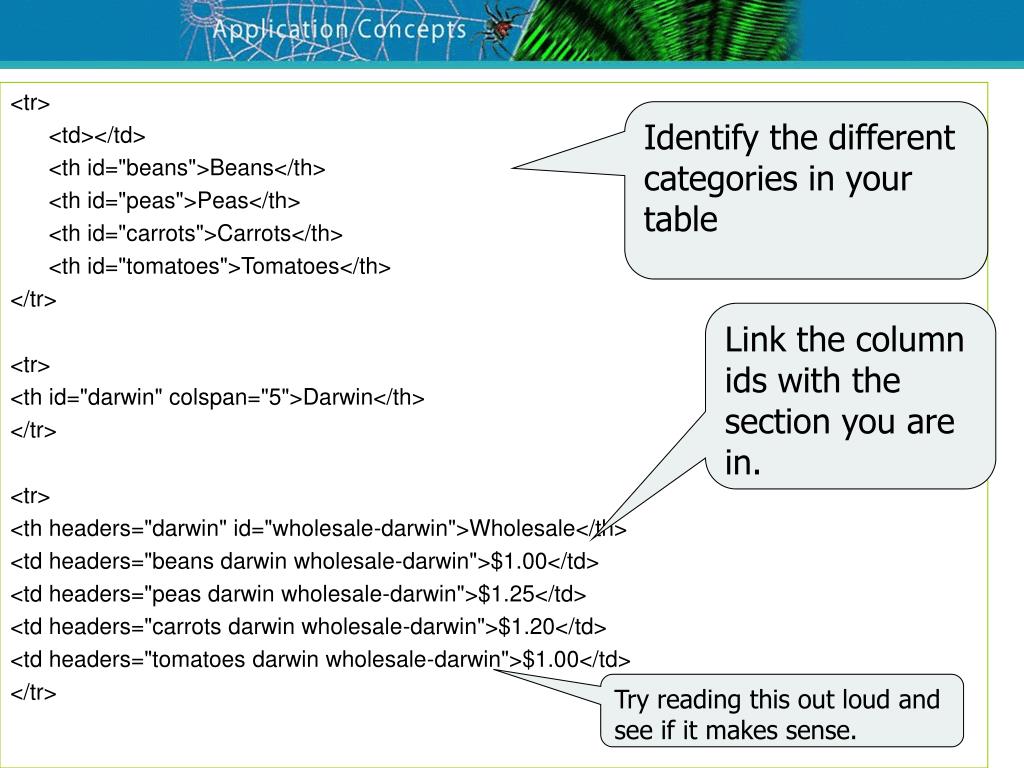 Application Concepts

<tr>
<td></td>
<th id="beans">Beans</th>
<th id="peas">Peas</th>
<th id="carrots">Carrots</th>
<th id="tomatoes">Tomatoes</th>
</tr>

<tr>
<th id="darwin" colspan="5">Darwin</th>
</tr>

<tr>
<th headers="darwin" id="wholesale-darwin">Wholesale</th>
<td headers="beans darwin wholesale-darwin">$1.00</td>
<td headers="peas darwin wholesale-darwin">$1.25</td>
<td headers="carrots darwin wholesale-darwin">$1.20</td>
<td headers="tomatoes darwin wholesale-darwin">$1.00</td>
</tr>

Identify the different categories in your table

Link the column ids with the section you are in.

Try reading this out loud and see if it makes sense.